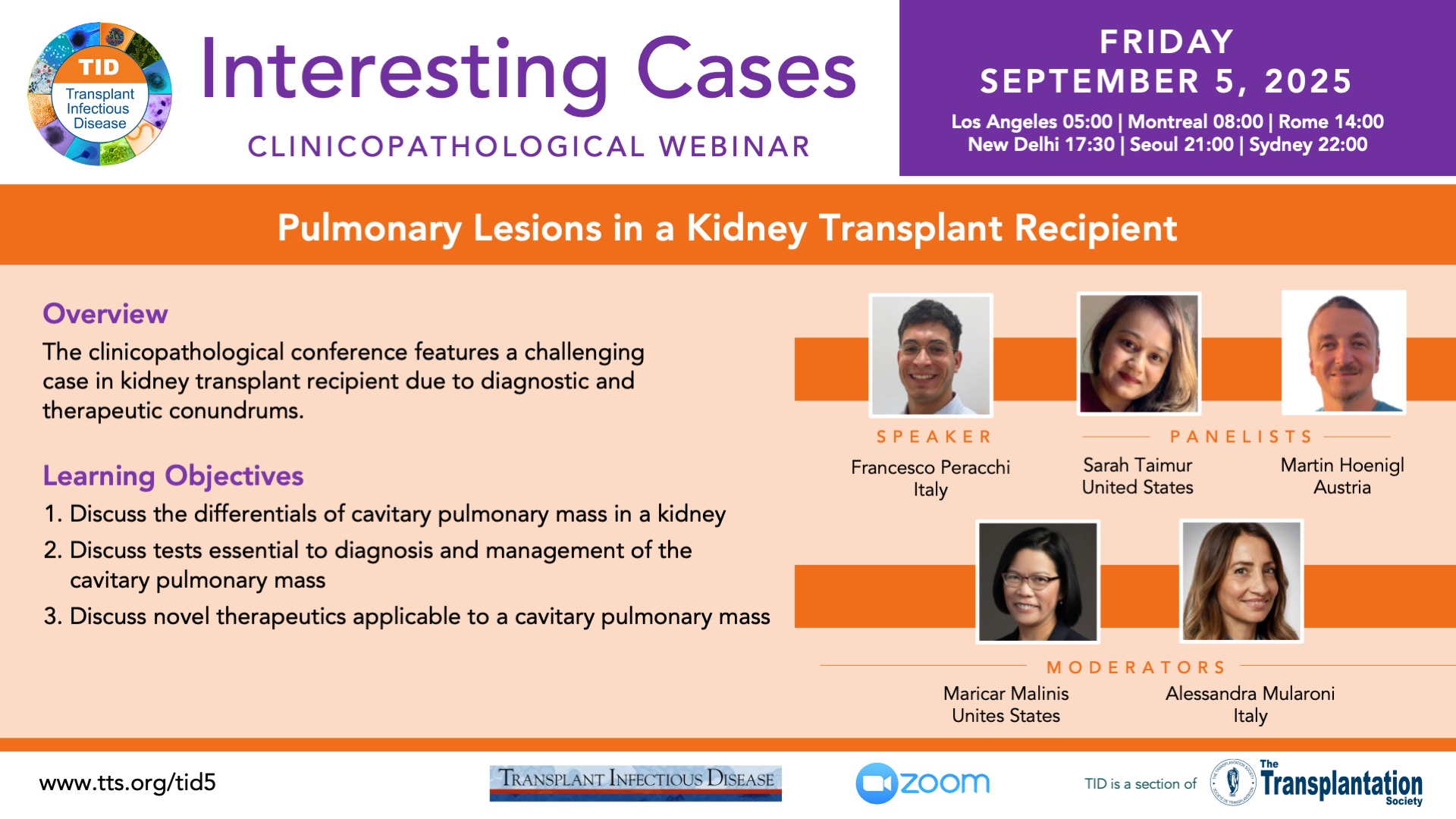 TID
Transplant Infectious Disease

Interesting Cases
CLINICOPATHOLOGICAL WEBINAR

FRIDAY
SEPTEMBER 5, 2025
Los Angeles 05:00 | Montreal 08:00 | Rome 14:00
New Delhi 17:30 | Seoul 21:00 | Sydney 22:00

Pulmonary Lesions in a Kidney Transplant Recipient

Overview
The clinicopathological conference features a challenging case in kidney transplant recipient due to diagnostic and therapeutic conundrums.

Learning Objectives
1. Discuss the differentials of cavitary pulmonary mass in a kidney
2. Discuss tests essential to diagnosis and management of the cavitary pulmonary mass
3. Discuss novel therapeutics applicable to a cavitary pulmonary mass

SPEAKER
Francesco Peracchi
Italy

PANELISTS
Sarah Taimur
United States

Martin Hoenigl
Austria

MODERATORS
Maricar Malinis
Unites States

Alessandra Mularoni
Italy

www.tts.org/tid5

TRANSPLANT INFECTIOUS DISEASE

zoom

TID is a section of The Transplantation Society